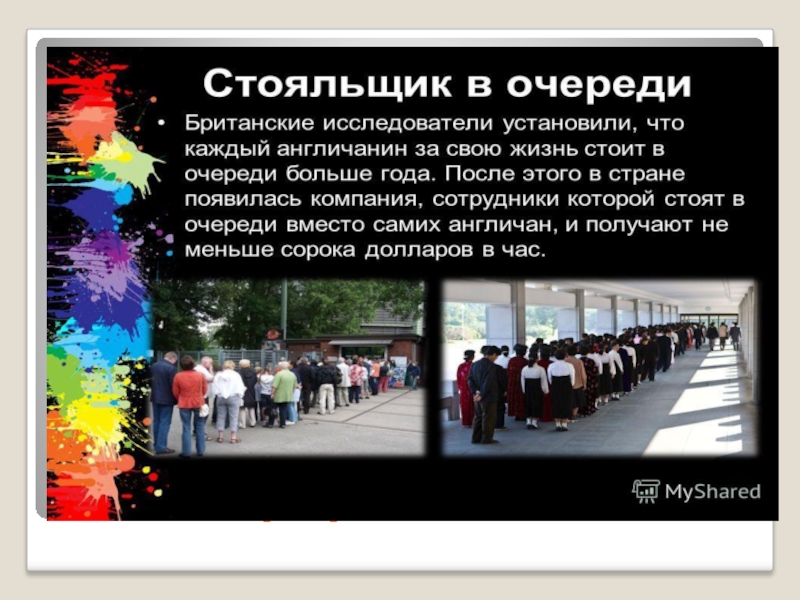 Стояльщик в очереди

• Британские исследователи установили, что каждый англичанин за свою жизнь стоит в очереди больше года. После этого в стране появилась компания, сотрудники которой стоят в очереди вместо самих англичан, и получают не меньше сорока долларов в час.

MyShared